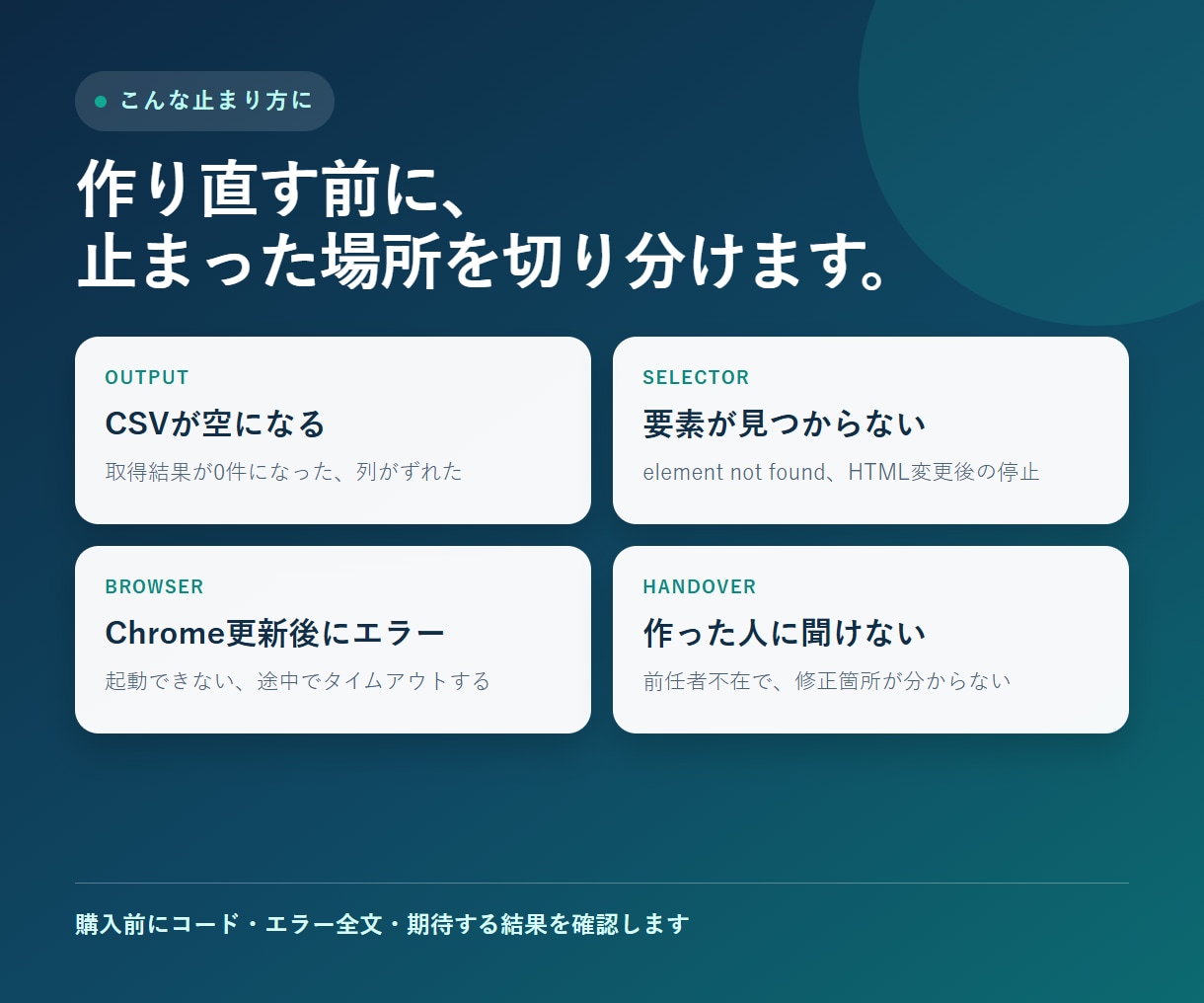 • こんな止まり方に

作り直す前に、
止まった場所を切り分けます。

OUTPUT

CSVが空になる

取得結果が0件になった、列がずれた

SELECTOR

要素が見つからない

element not found、HTML変更後の停止

BROWSER

Chrome更新後にエラー

起動できない、途中でタイムアウトする

HANDOVER

作った人に聞けない

前任者不在で、修正箇所が分からない

購入前にコード・エラー全文・期待する結果を確認します